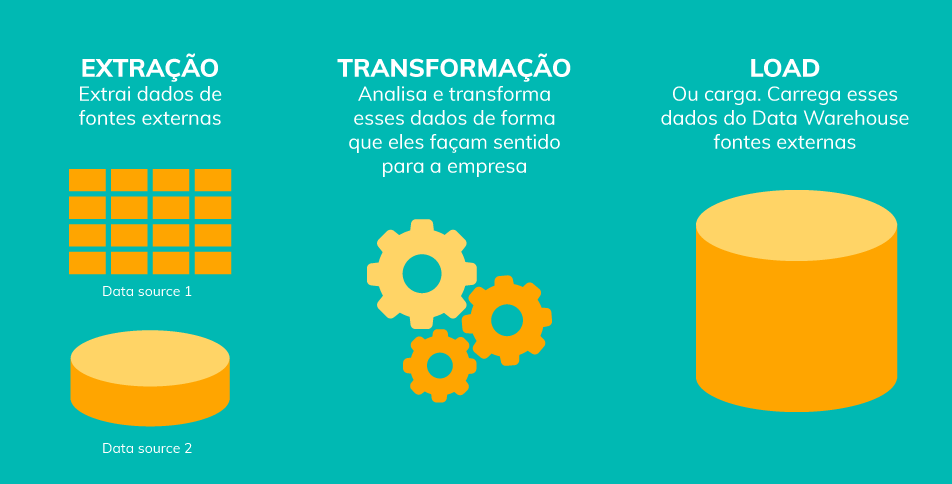 EXTRAÇÃO
Extrai dados de fontes externas

Data source 1

Data source 2

TRANSFORMAÇÃO
Analisa e transforma esses dados de forma que eles façam sentido para a empresa

LOAD
Ou carga. Carrega esses dados do Data Warehouse fontes externas